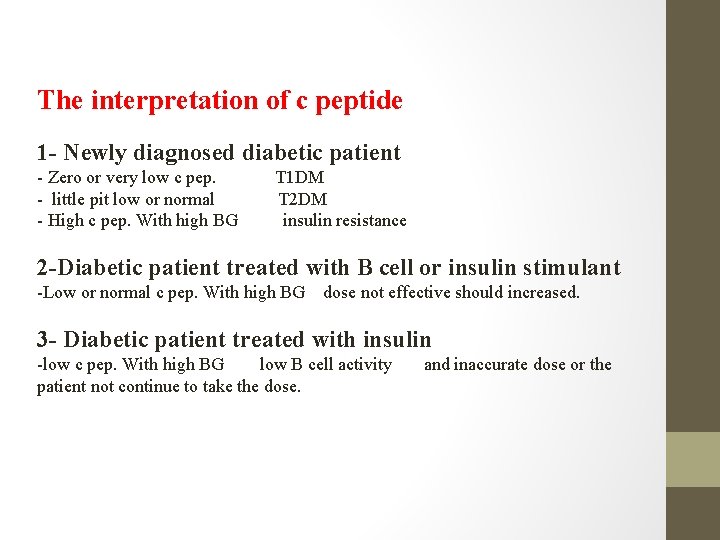 The interpretation of c peptide

1- Newly diagnosed diabetic patient
- Zero or very low c pep. T1DM
- little pit low or normal T2DM
- High c pep. With high BG insulin resistance

2-Diabetic patient treated with B cell or insulin stimulant
-Low or normal c pep. With high BG dose not effective should increased.

3- Diabetic patient treated with insulin
-low c pep. With high BG low B cell activity and inaccurate dose or the patient not continue to take the dose.